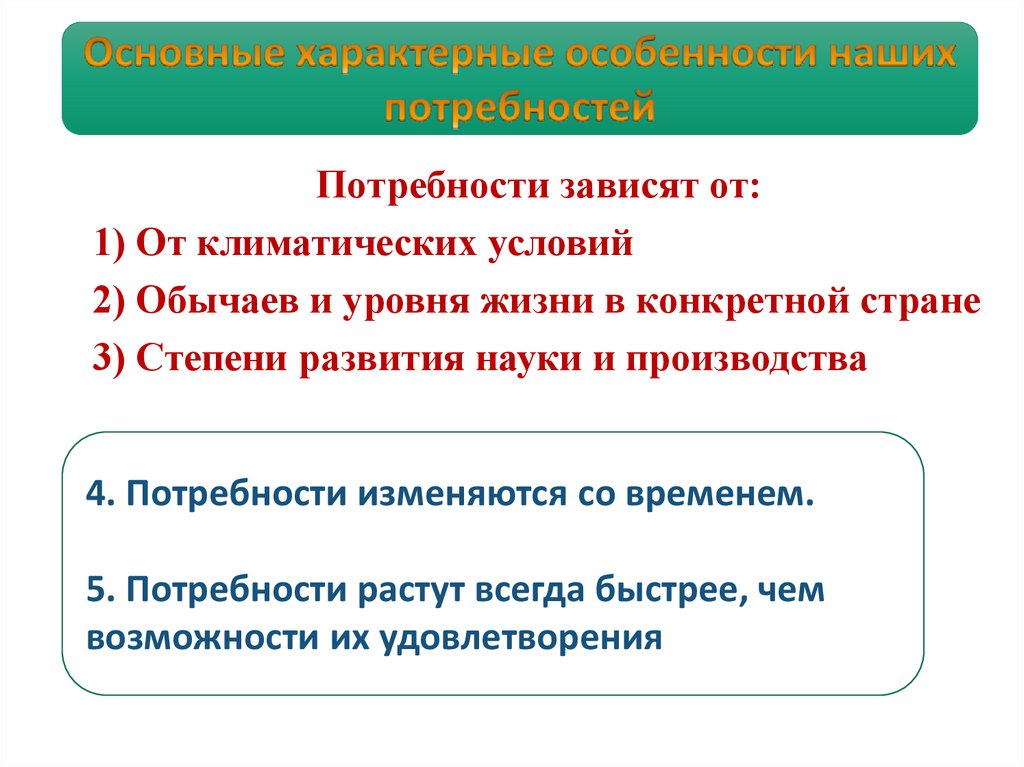 Основные характерные особенности наших потребностей

Потребности зависят от:

1) От климатических условий

2) Обычаев и уровня жизни в конкретной стране

3) Степени развития науки и производства

4. Потребности изменяются со временем.

5. Потребности растут всегда быстрее, чем возможности их удовлетворения